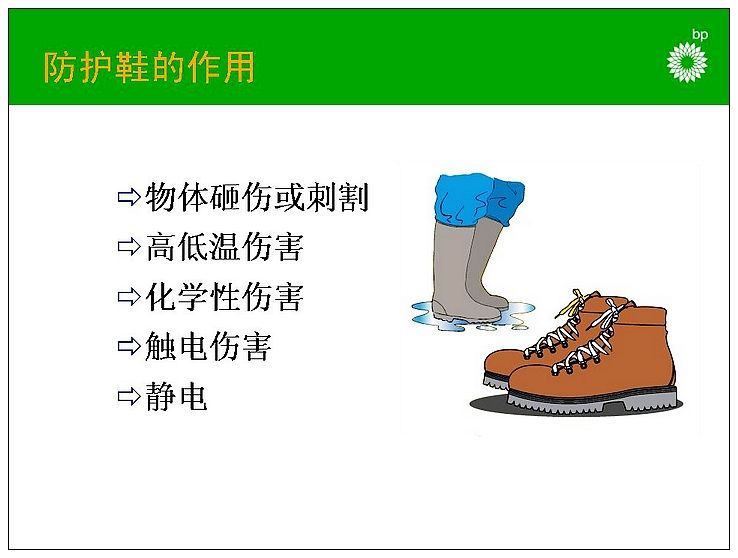 防护鞋的作用

bp

⇨物体砸伤或刺割
⇨高低温伤害
⇨化学性伤害
⇨触电伤害
⇨静电